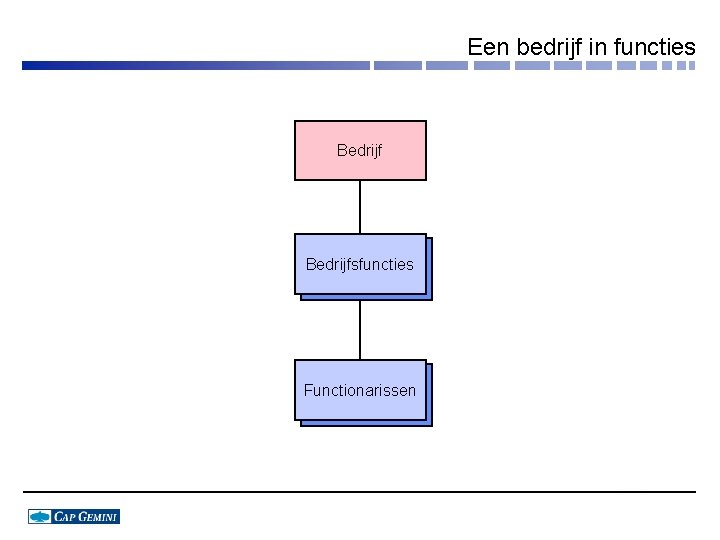 Een bedrijf in functies

Bedrijf

Bedrijfsfuncties

Functionarissen

CAP GEMINI